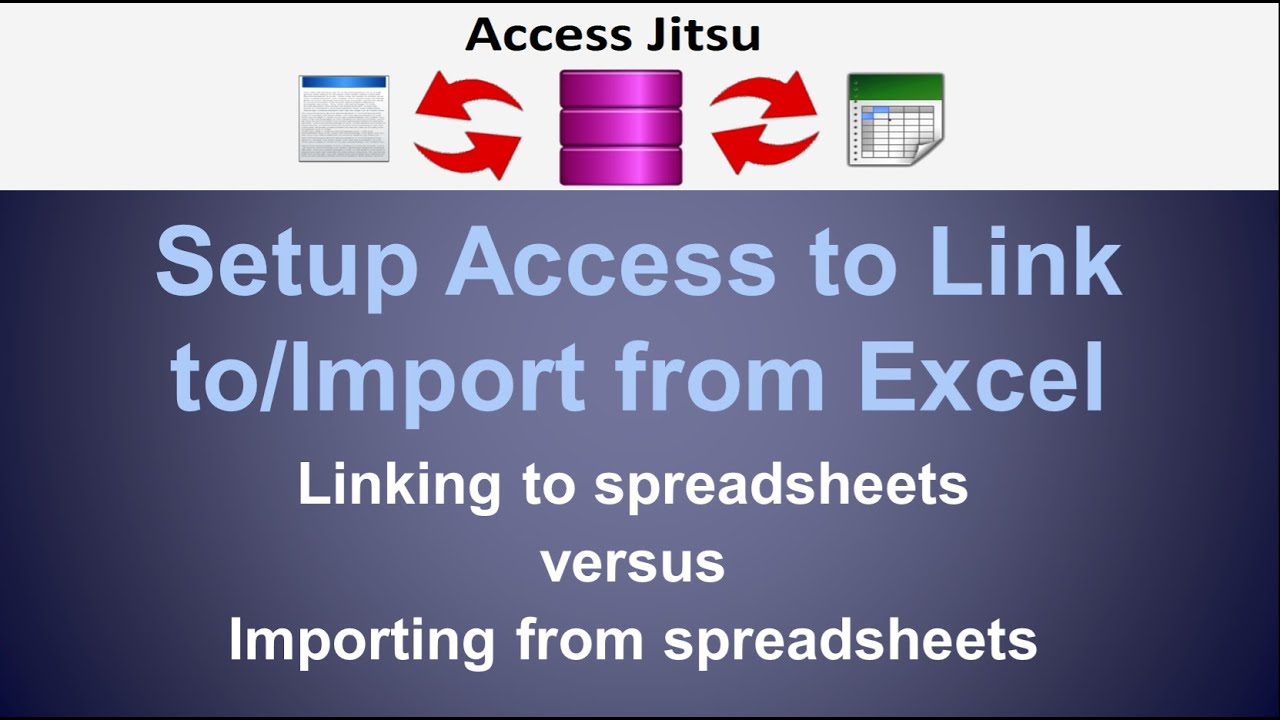 Access Jitsu

Setup Access to Link to/Import from Excel

Linking to spreadsheets
versus
Importing from spreadsheets